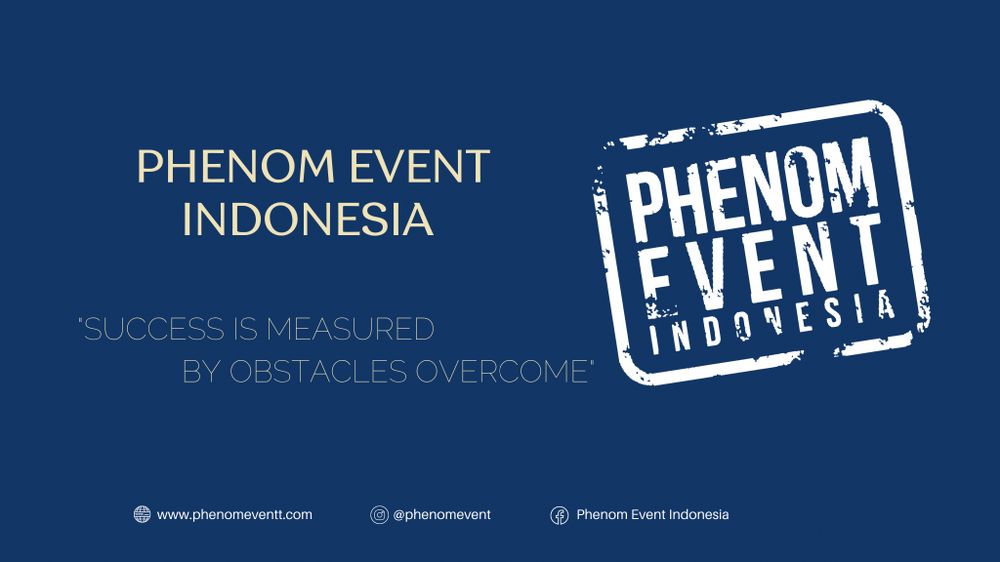 PHENOM EVENT INDONESIA

"SUCCESS IS MEASURED BY OBSTACLES OVERCOME"

PHENOM EVENT INDONESIA

www.phenomeventt.com @phenomevent Phenom Event Indonesia